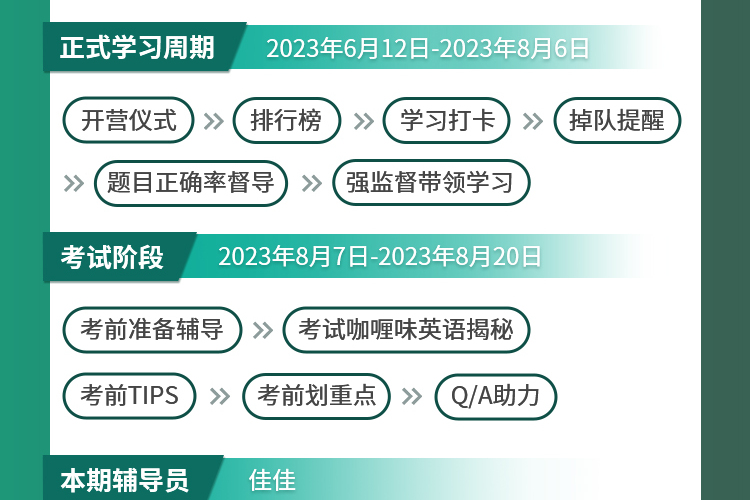 正式学习周期 2023年6月12日-2023年8月6日

开营仪式 » 排行榜 » 学习打卡 » 掉队提醒 » 题目正确率督导 » 强监督带领学习

考试阶段 2023年8月7日-2023年8月20日

考前准备辅导 » 考试咖喱味英语揭秘

考前TIPS » 考前划重点 » Q/A助力

本期辅导员 佳佳